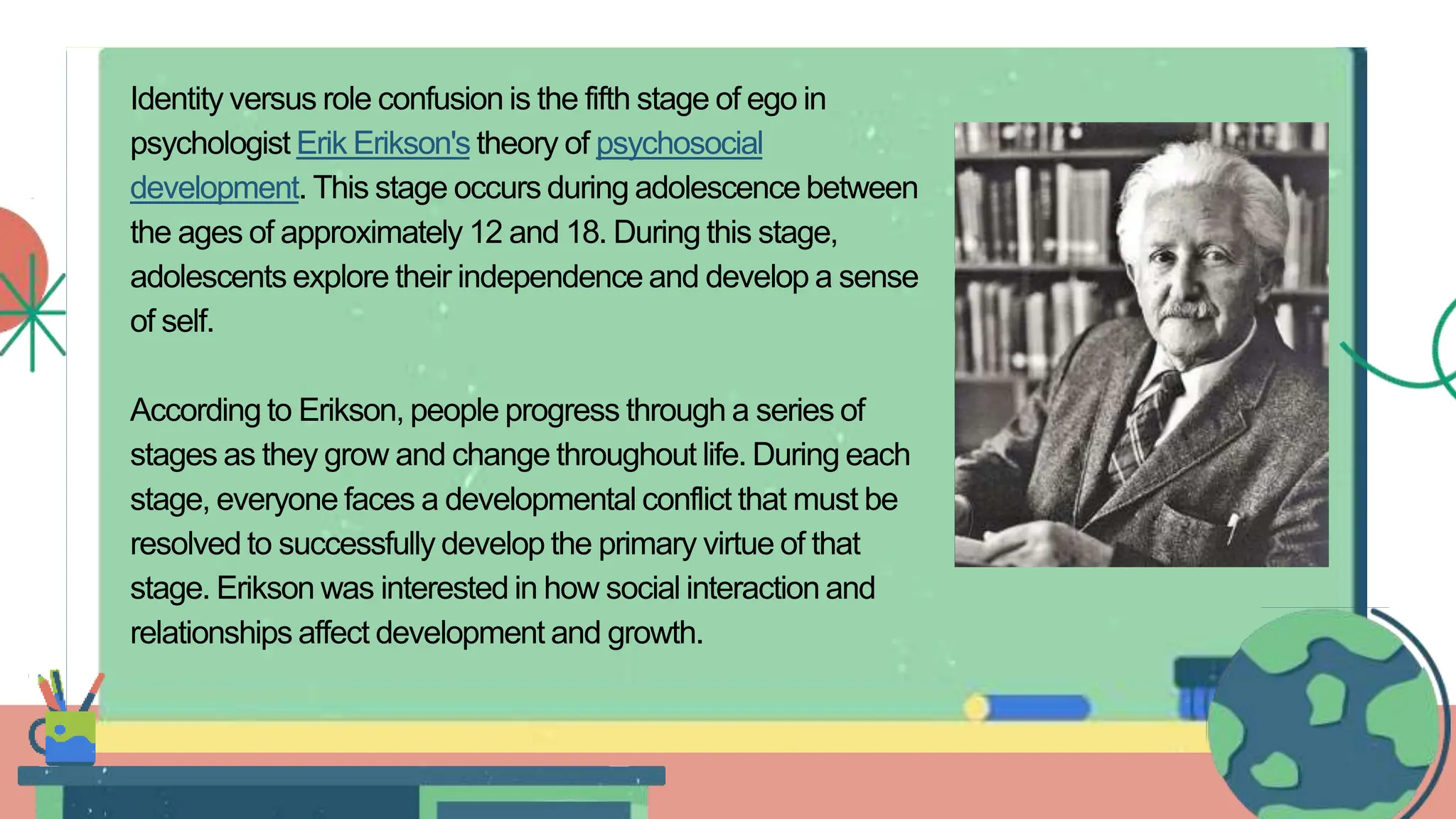 Identity versus role confusion is the fifth stage of ego in psychologist Erik Erikson's theory of psychosocial development. This stage occurs during adolescence between the ages of approximately 12 and 18. During this stage, adolescents explore their independence and develop a sense of self.

According to Erikson, people progress through a series of stages as they grow and change throughout life. During each stage, everyone faces a developmental conflict that must be resolved to successfully develop the primary virtue of that stage. Erikson was interested in how social interaction and relationships affect development and growth.